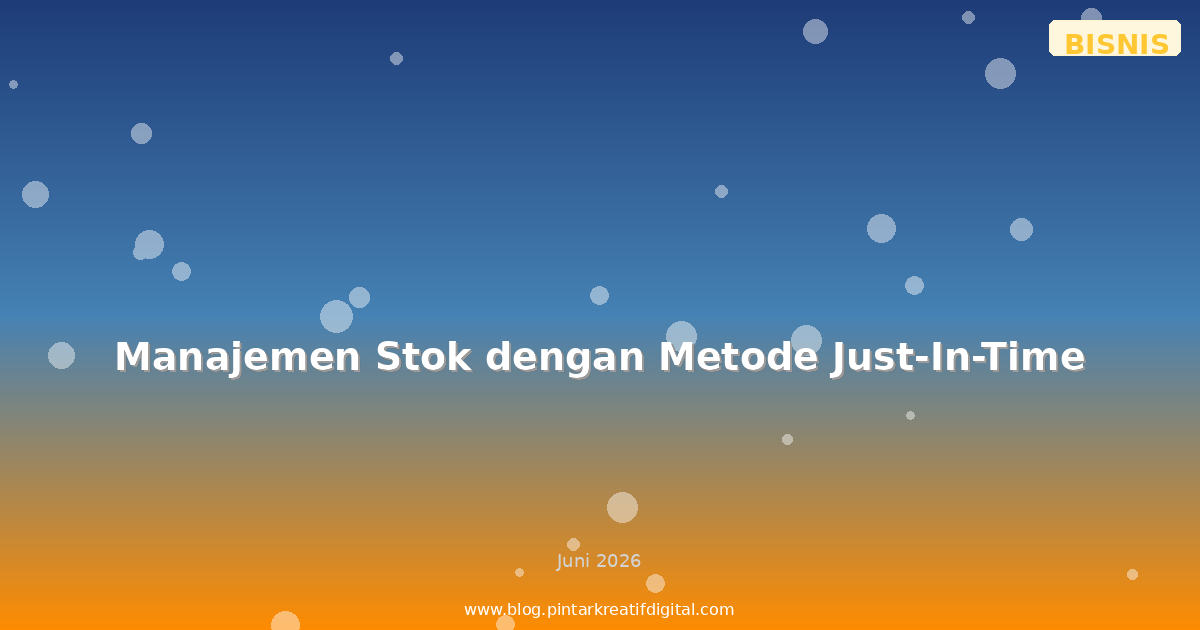 BISNIS

Manajemen Stok dengan Metode Just-In-Time

Juni 2026

www.blog.pintarkreatifdigital.com